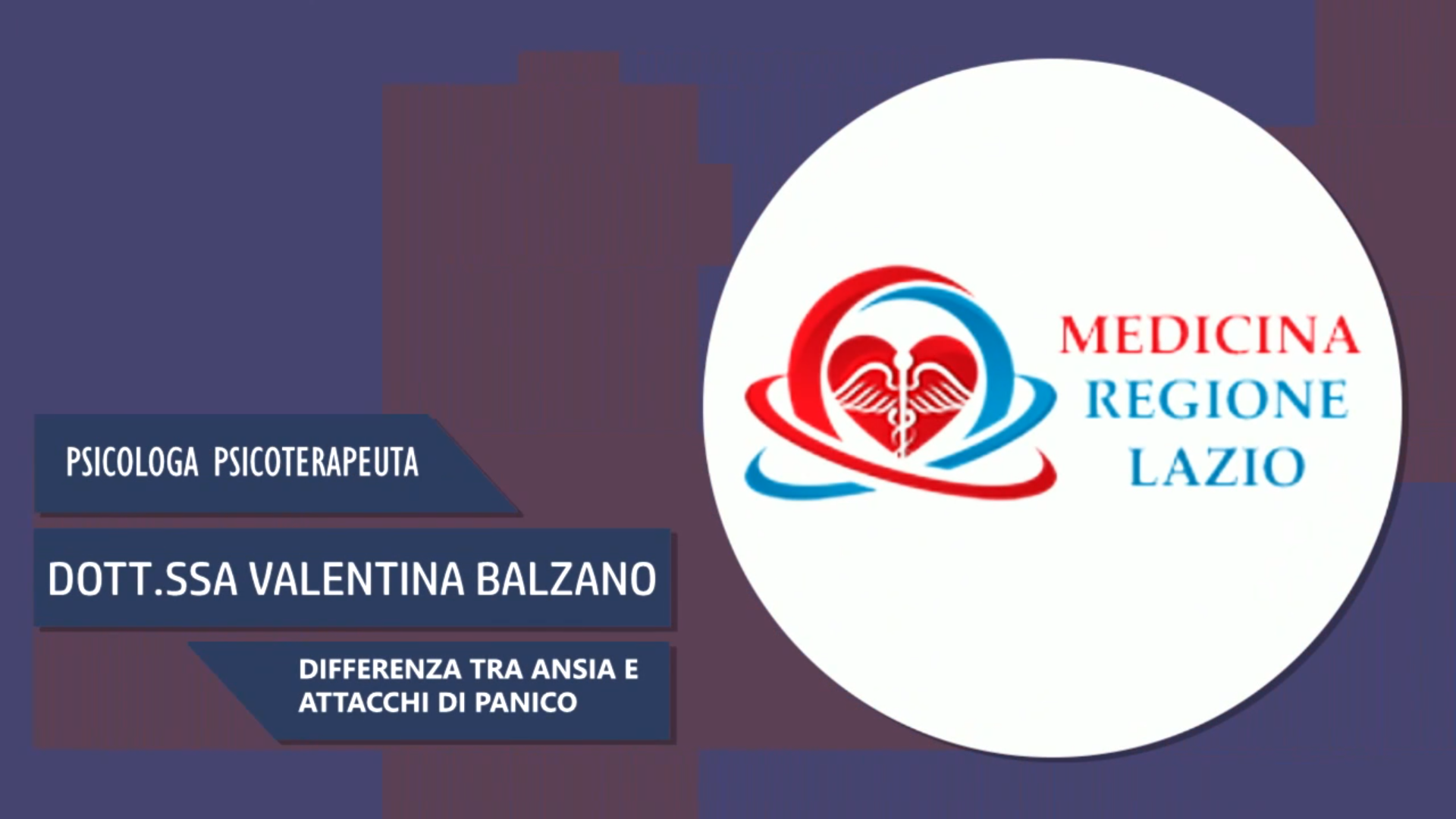 PSICOLOGA PSICOTERAPEUTA

DOTT.SSA VALENTINA BALZANO

DIFFERENZA TRA ANSIA E ATTACCHI DI PANICO

MEDICINA
REGIONE
LAZIO